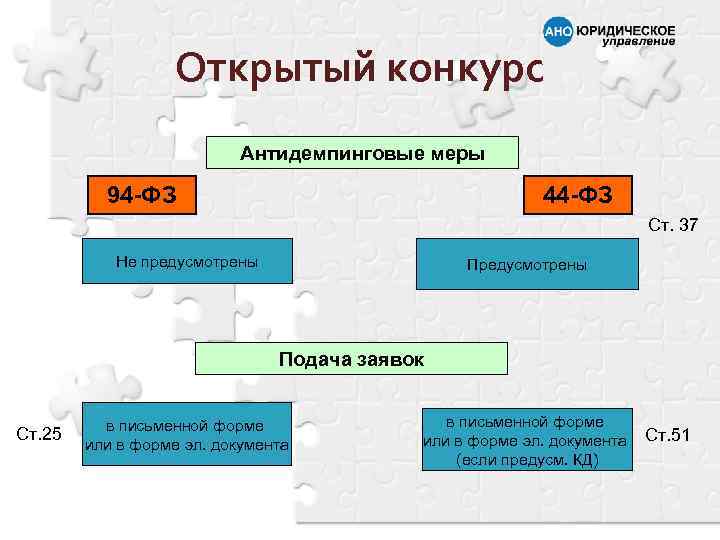 АНО ЮРИДИЧЕСКОЕ управление

Открытый конкурс

Антидемпинговые меры

94-ФЗ

44-ФЗ

Ст. 37

Не предусмотрены

Предусмотрены

Подача заявок

Ст.25

в письменной форме или в форме эл. документа

в письменной форме или в форме эл. документа (если предусм. КД)

Ст.51